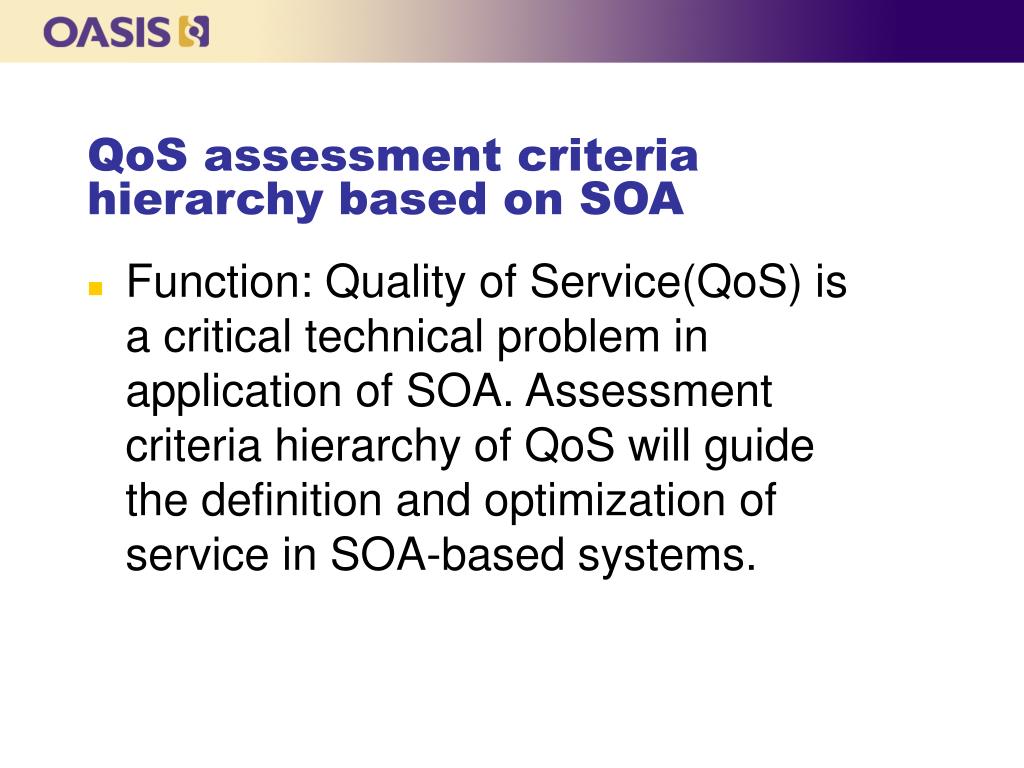 OASIS

QoS assessment criteria hierarchy based on SOA

Function: Quality of Service(QoS) is a critical technical problem in application of SOA. Assessment criteria hierarchy of QoS will guide the definition and optimization of service in SOA-based systems.